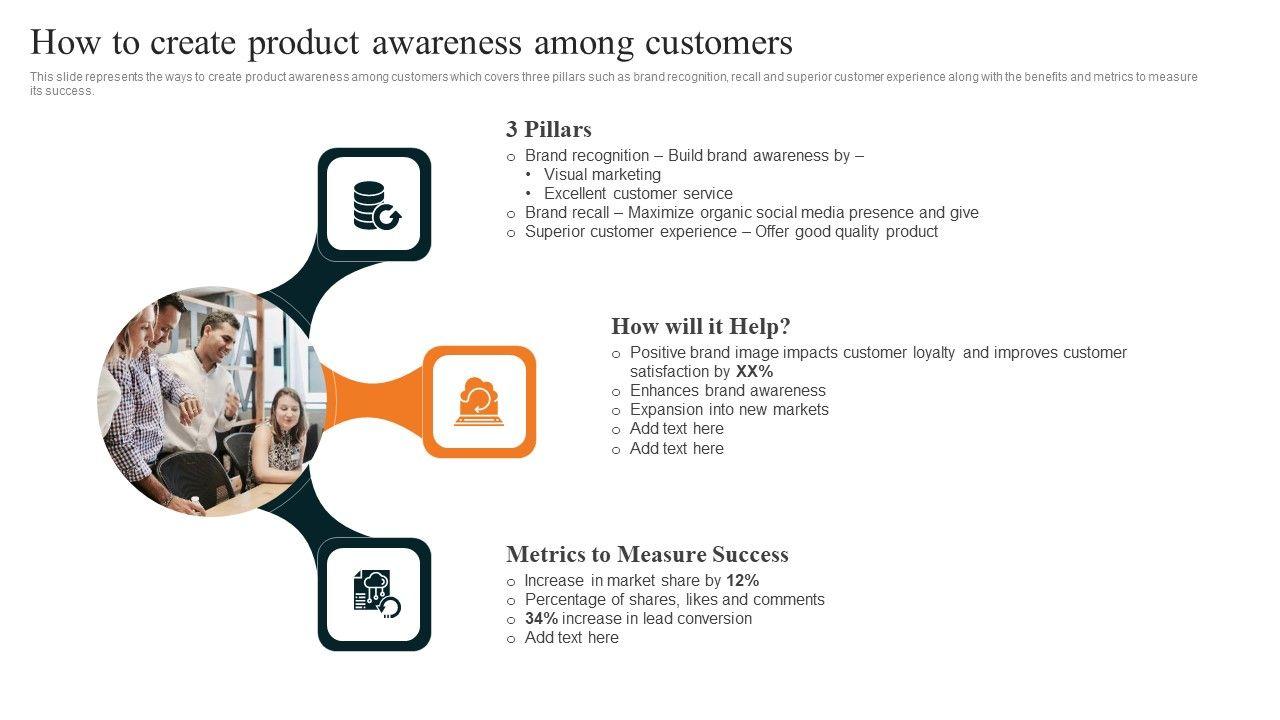 How to create product awareness among customers

This slide represents the ways to create product awareness among customers which covers three pillars such as brand recognition, recall and superior customer experience along with the benefits and metrics to measure its success.

3 Pillars

o Brand recognition – Build brand awareness by –
• Visual marketing
• Excellent customer service
o Brand recall – Maximize organic social media presence and give
o Superior customer experience – Offer good quality product

How will it Help?

o Positive brand image impacts customer loyalty and improves customer satisfaction by XX%
o Enhances brand awareness
o Expansion into new markets
o Add text here
o Add text here

Metrics to Measure Success

o Increase in market share by 12%
o Percentage of shares, likes and comments
o 34% increase in lead conversion
o Add text here